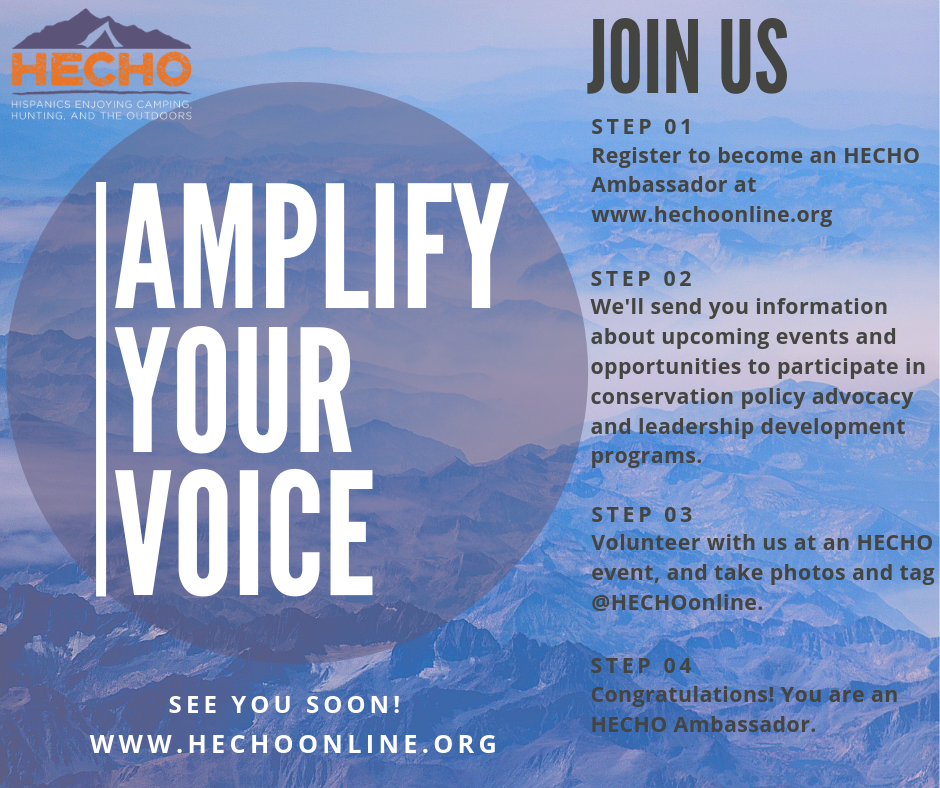 HECHO
HISPANICS ENJOYING CAMPING, HUNTING, AND THE OUTDOORS

AMPLIFY YOUR VOICE

SEE YOU SOON!
WWW.HECHOONLINE.ORG

JOIN US

STEP 01
Register to become an HECHO Ambassador at www.hechoonline.org

STEP 02
We'll send you information about upcoming events and opportunities to participate in conservation policy advocacy and leadership development programs.

STEP 03
Volunteer with us at an HECHO event, and take photos and tag @HECHOonline.

STEP 04
Congratulations! You are an HECHO Ambassador.